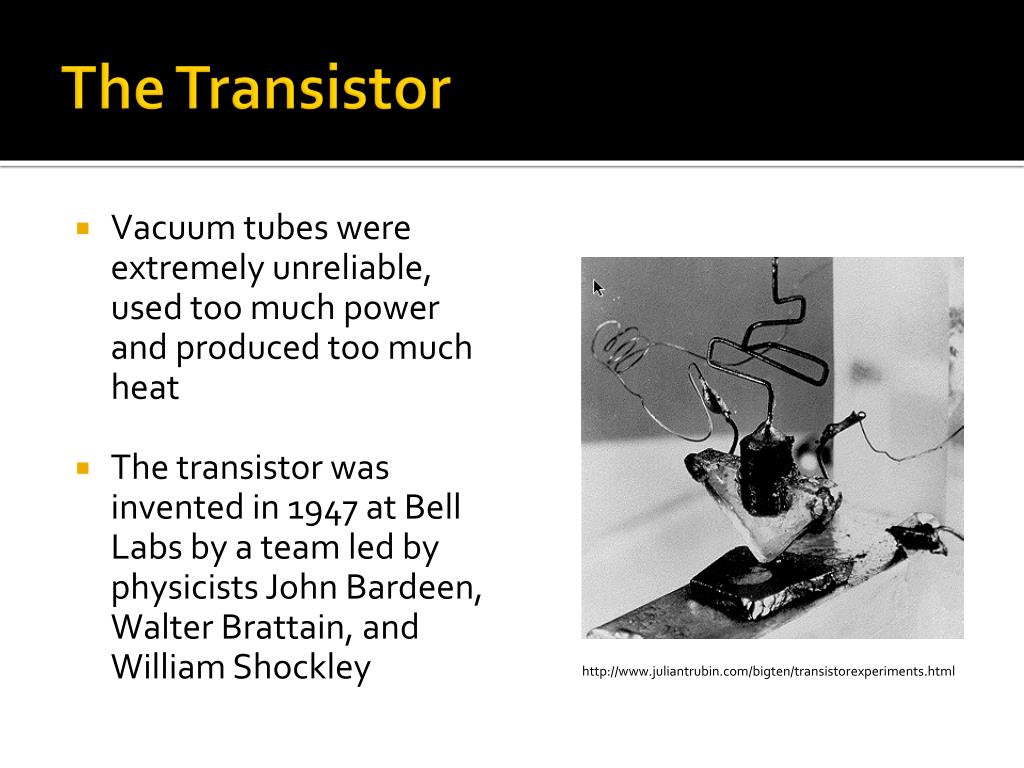 The Transistor

Vacuum tubes were extremely unreliable, used too much power and produced too much heat

The transistor was invented in 1947 at Bell Labs by a team led by physicists John Bardeen, Walter Brattain, and William Shockley

http://www.juliantrubin.com/bigten/transistorexperiments.html